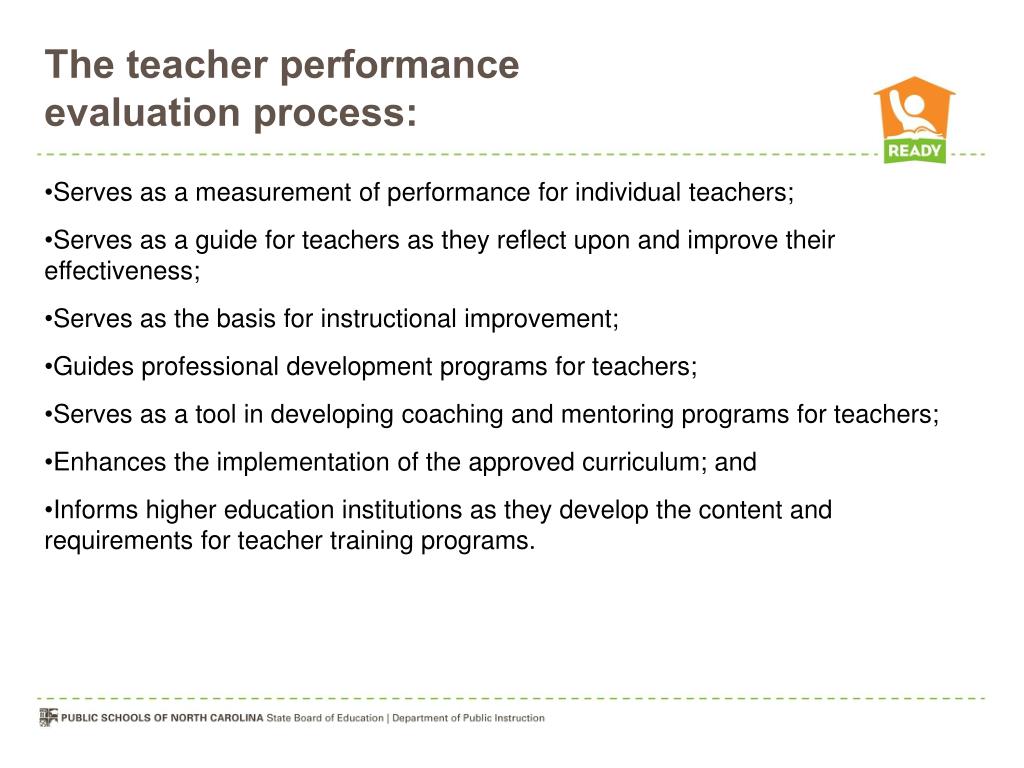 The teacher performance evaluation process:

READY

•Serves as a measurement of performance for individual teachers;

•Serves as a guide for teachers as they reflect upon and improve their effectiveness;

•Serves as the basis for instructional improvement;

•Guides professional development programs for teachers;

•Serves as a tool in developing coaching and mentoring programs for teachers;

•Enhances the implementation of the approved curriculum; and

•Informs higher education institutions as they develop the content and requirements for teacher training programs.

PUBLIC SCHOOLS OF NORTH CAROLINA State Board of Education | Department of Public Instruction